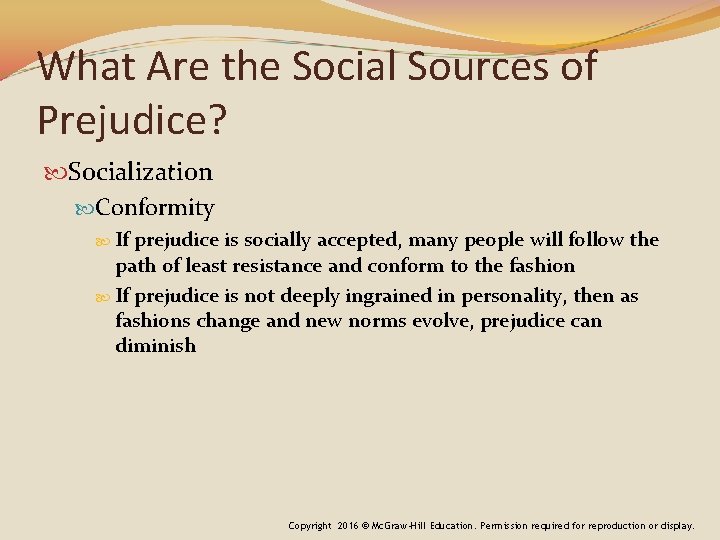 What Are the Social Sources of Prejudice?

Socialization

Conformity

If prejudice is socially accepted, many people will follow the path of least resistance and conform to the fashion

If prejudice is not deeply ingrained in personality, then as fashions change and new norms evolve, prejudice can diminish

Copyright 2016 © McGraw-Hill Education. Permission required for reproduction or display.